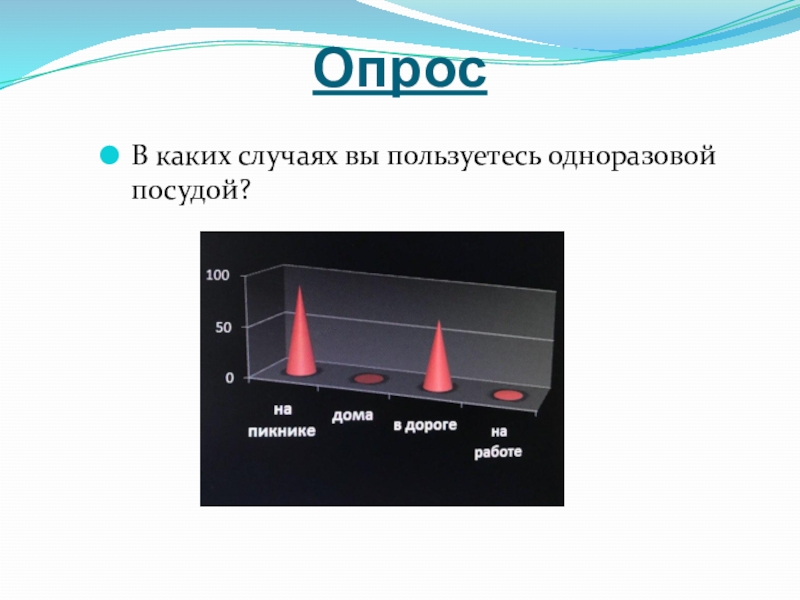 Опрос

В каких случаях вы пользуетесь одноразовой посудой?

100
50
0

на пикнике
дома
в дороге
на работе